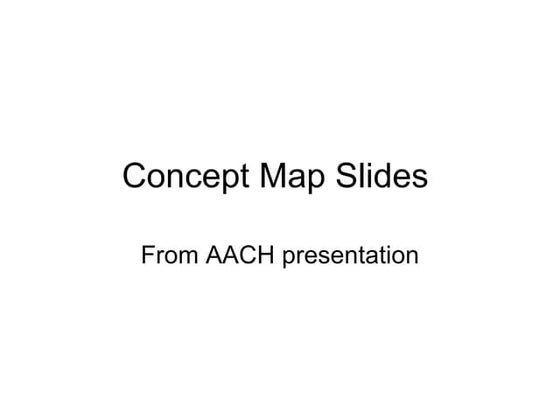 Concept Map Slides

From AACH presentation